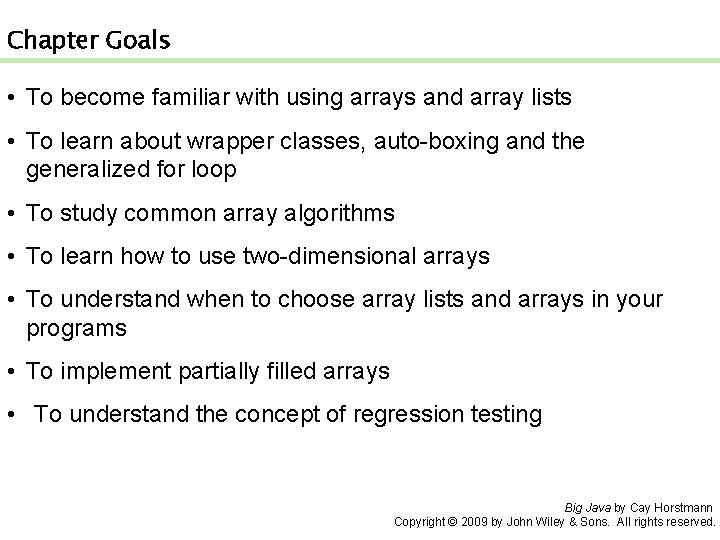 Chapter Goals

• To become familiar with using arrays and array lists

• To learn about wrapper classes, auto-boxing and the generalized for loop

• To study common array algorithms

• To learn how to use two-dimensional arrays

• To understand when to choose array lists and arrays in your programs

• To implement partially filled arrays

• To understand the concept of regression testing

Big Java by Cay Horstmann
Copyright © 2009 by John Wiley & Sons. All rights reserved.